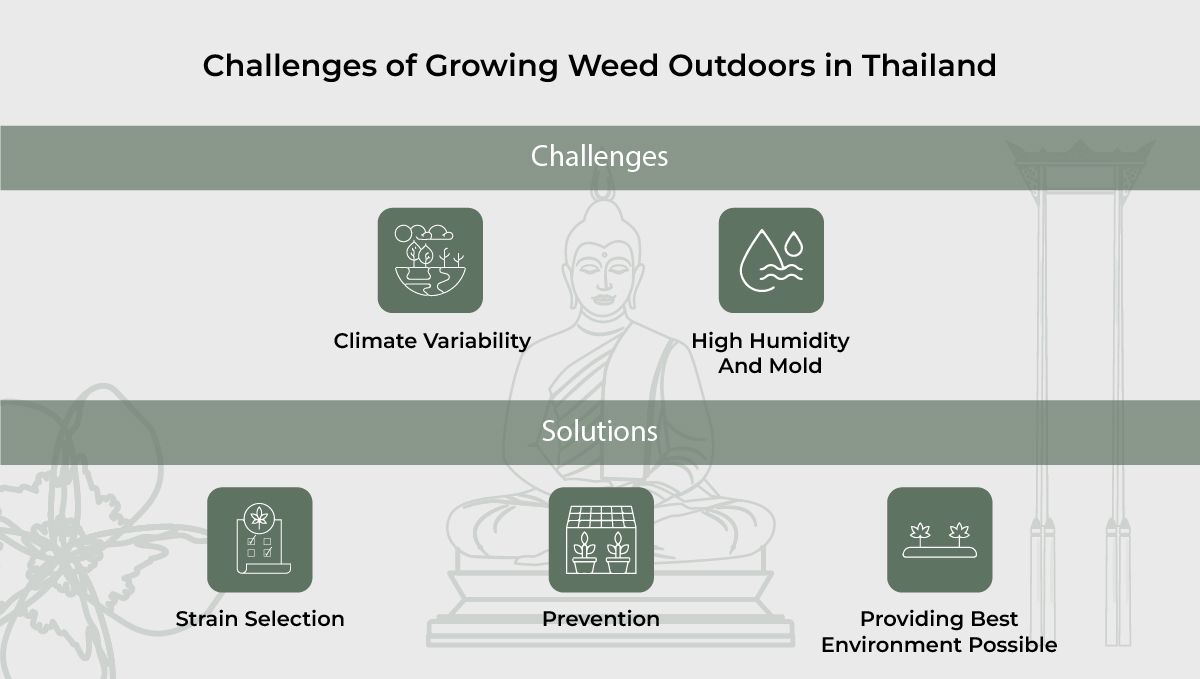 Challenges of Growing Weed Outdoors in Thailand

Challenges

Climate Variability

High Humidity And Mold

Solutions

Strain Selection

Prevention

Providing Best Environment Possible